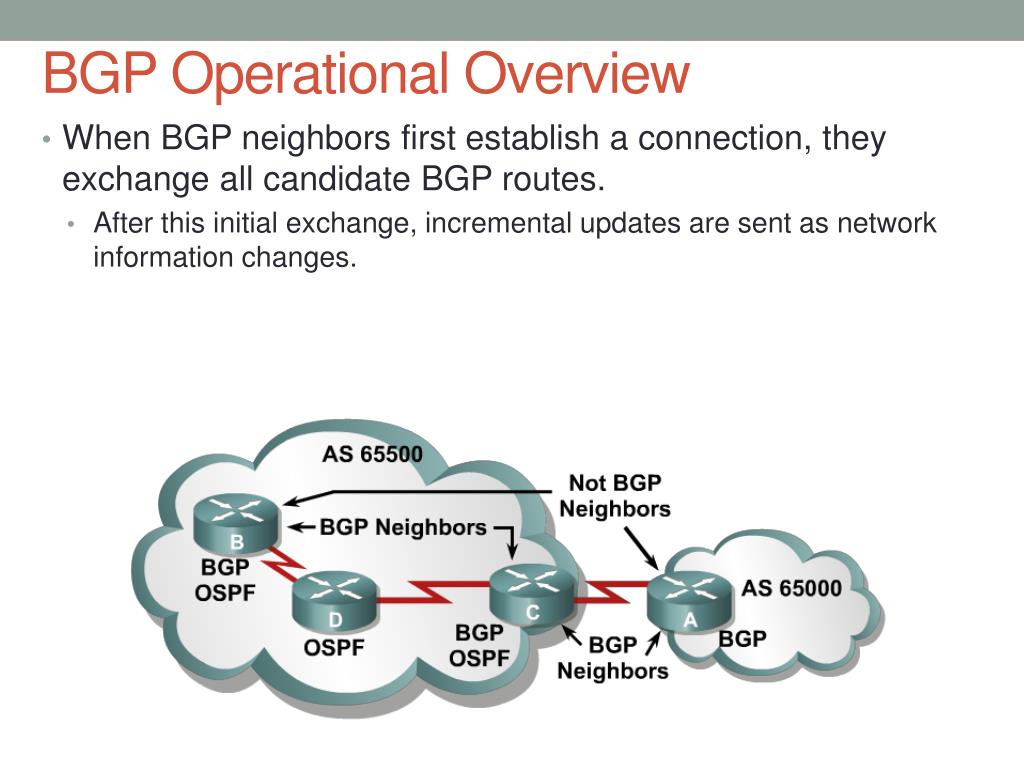 BGP Operational Overview

• When BGP neighbors first establish a connection, they exchange all candidate BGP routes.

• After this initial exchange, incremental updates are sent as network information changes.

AS 65500

Not BGP Neighbors

BGP Neighbors

B

BGP
OSPF

D

OSPF

C

BGP
OSPF

BGP Neighbors

A

AS 65000

BGP